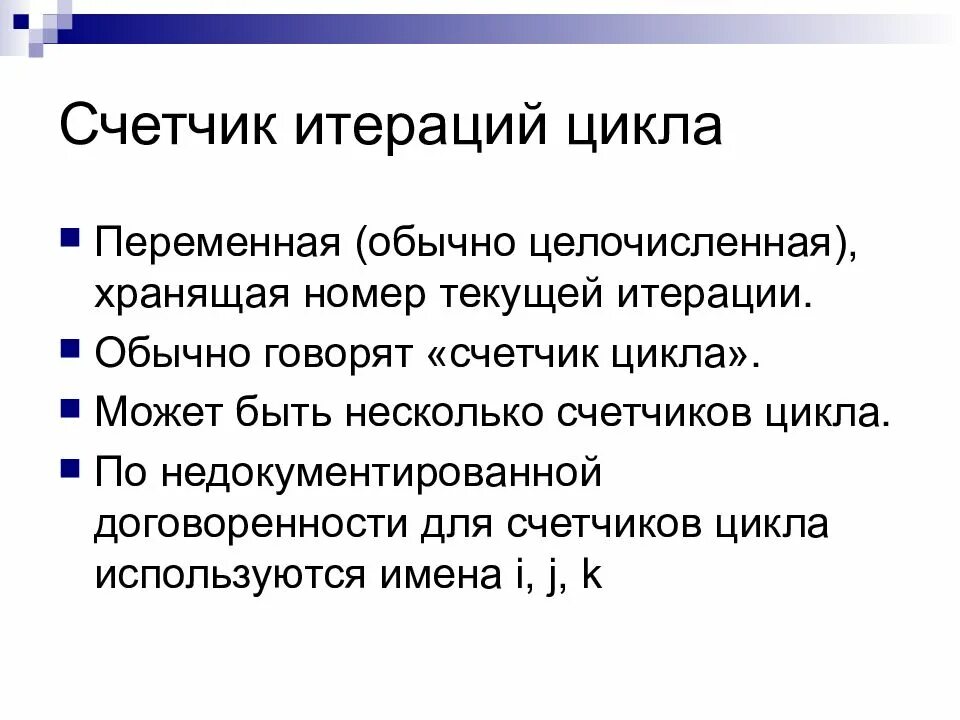 Счетчик итераций цикла

Переменная (обычно целочисленная), хранящая номер текущей итерации.

Обычно говорят «счетчик цикла».

Может быть несколько счетчиков цикла.

По недокументированной договоренности для счетчиков цикла используются имена i, j, k